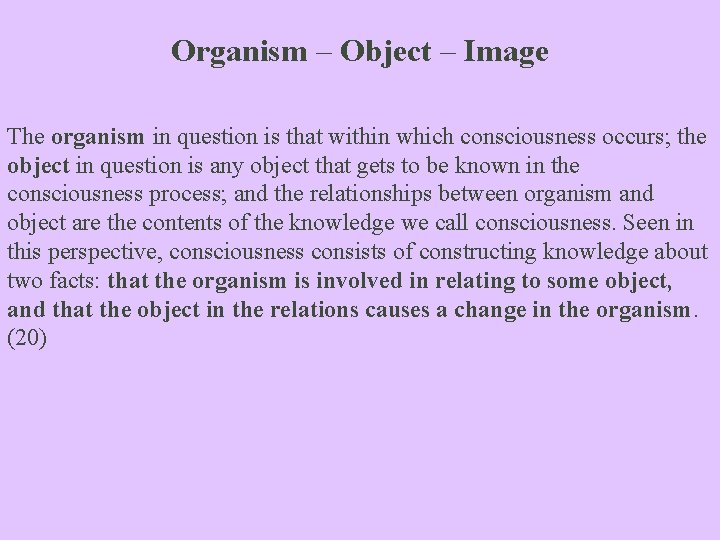 Organism – Object – Image

The organism in question is that within which consciousness occurs; the object in question is any object that gets to be known in the consciousness process; and the relationships between organism and object are the contents of the knowledge we call consciousness. Seen in this perspective, consciousness consists of constructing knowledge about two facts: that the organism is involved in relating to some object, and that the object in the relations causes a change in the organism. (20)